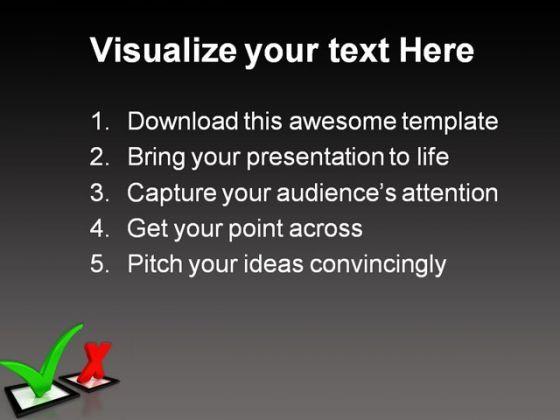 Visualize your text Here

1. Download this awesome template
2. Bring your presentation to life
3. Capture your audience's attention
4. Get your point across
5. Pitch your ideas convincingly